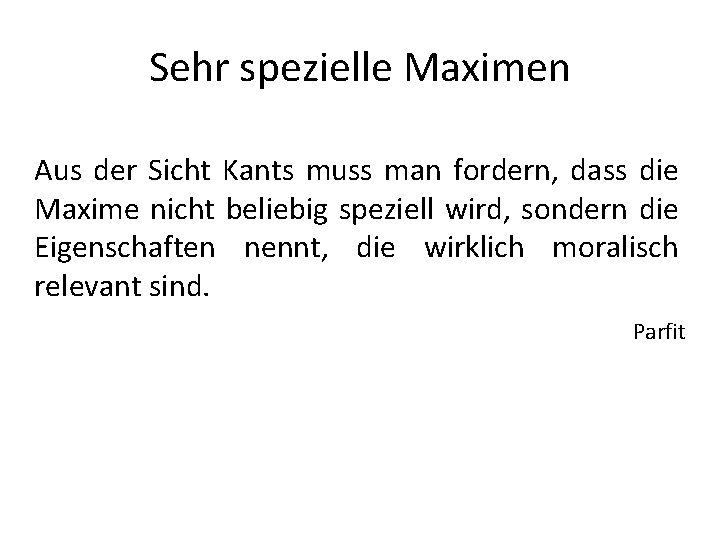 Sehr spezielle Maximen

Aus der Sicht Kants muss man fordern, dass die Maxime nicht beliebig speziell wird, sondern die Eigenschaften nennt, die wirklich moralisch relevant sind.

Parfit